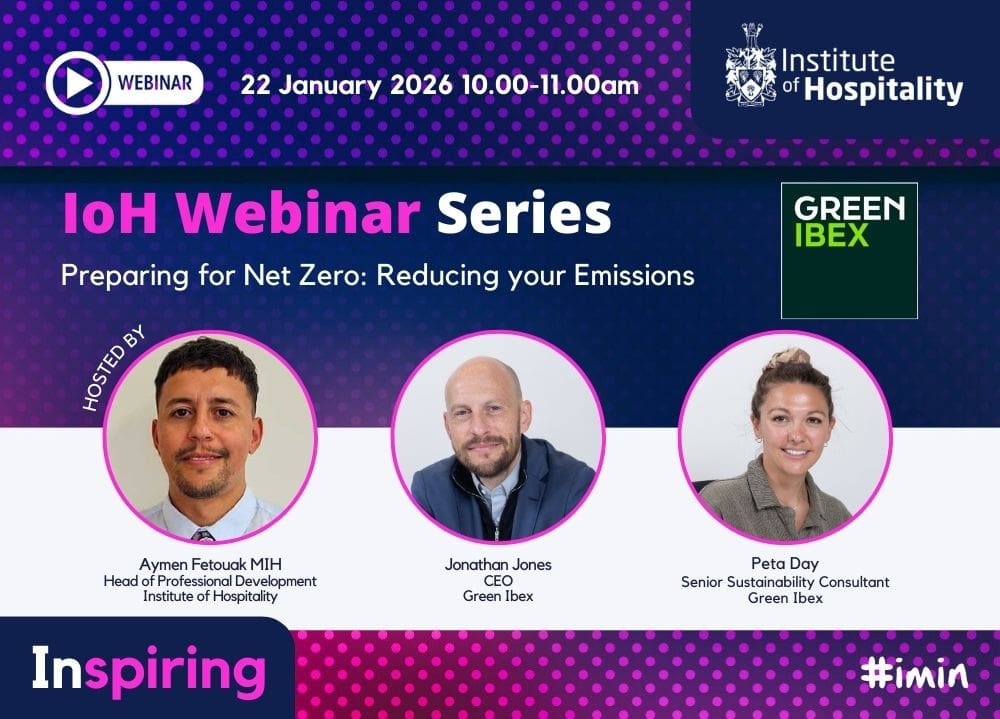 WEBINAR

22 January 2026 10.00-11.00am

Institute of Hospitality

IoH Webinar Series

Preparing for Net Zero: Reducing your Emissions

GREEN IBEX

HOSTED BY

Aymen Fetouak MIH
Head of Professional Development
Institute of Hospitality

Jonathan Jones
CEO
Green Ibex

Peta Day
Senior Sustainability Consultant
Green Ibex

Inspiring

#imin